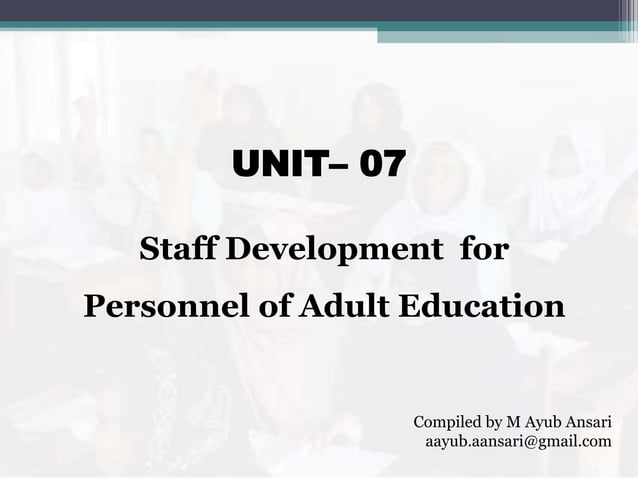 UNIT– 07

Staff Development for Personnel of Adult Education

Compiled by M Ayub Ansari
aayub.aansari@gmail.com